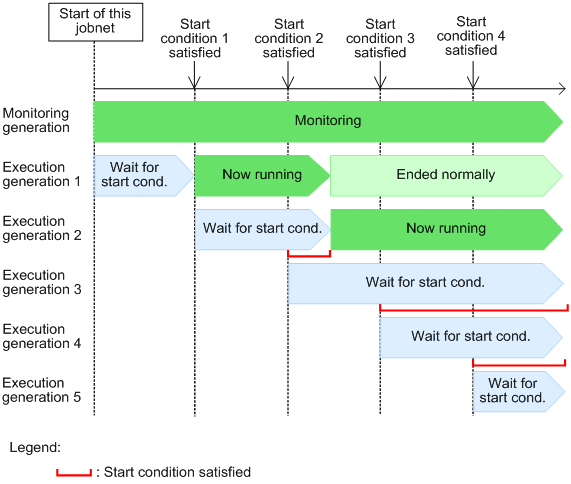 Start of this jobnet

Start condition 1 satisfied

Start condition 2 satisfied

Start condition 3 satisfied

Start condition 4 satisfied

Monitoring generation

Monitoring

Execution generation 1

Wait for start cond.

Now running

Ended normally

Execution generation 2

Wait for start cond.

Now running

Execution generation 3

Wait for start cond.

Execution generation 4

Wait for start cond.

Execution generation 5

Wait for start cond.

Legend:

: Start condition satisfied